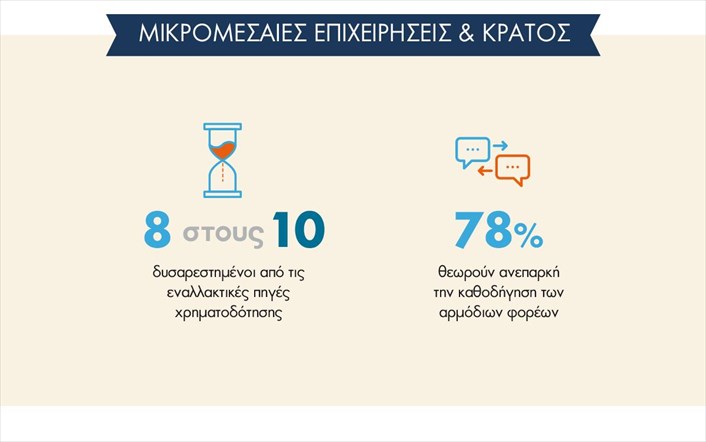 ΜΙΚΡΟΜΕΣΑΙΕΣ ΕΠΙΧΕΙΡΗΣΕΙΣ & ΚΡΑΤΟΣ

8 στους 10

δυσαρεστημένοι από τις εναλλακτικές πηγές χρηματοδότησης

78%

θεωρούν ανεπαρκή την καθοδήγηση των αρμόδιων φορέων